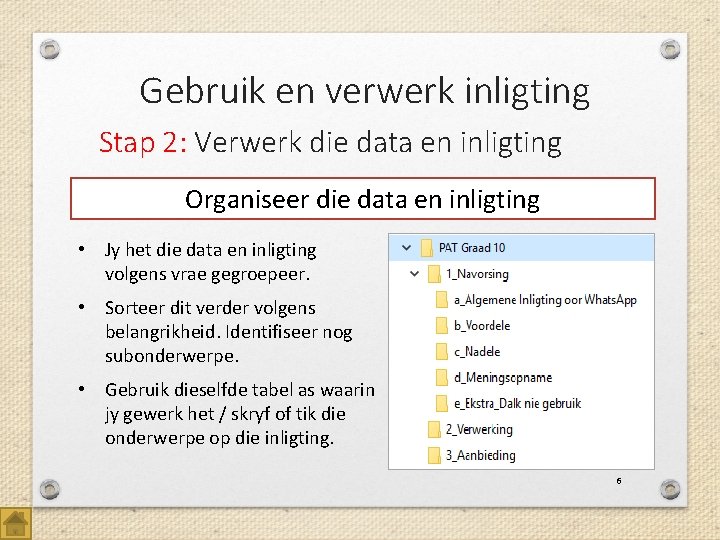 Gebruik en verwerk inligting

Stap 2: Verwerk die data en inligting

Organiseer die data en inligting

• Jy het die data en inligting volgens vrae gegroepeer.

• Sorteer dit verder volgens belangrikheid. Identifiseer nog subonderwerpe.

• Gebruik dieselfde tabel as waarin jy gewerk het / skryf of tik die onderwerpe op die inligting.

PAT Graad 10
1_Navorsing
a_Algemene Inligting oor WhatsApp
b_Voordele
c_Nadele
d_Meningsopname
e_Ekstra_Dalk nie gebruik
2_Verwerking
3_Aanbieding

6